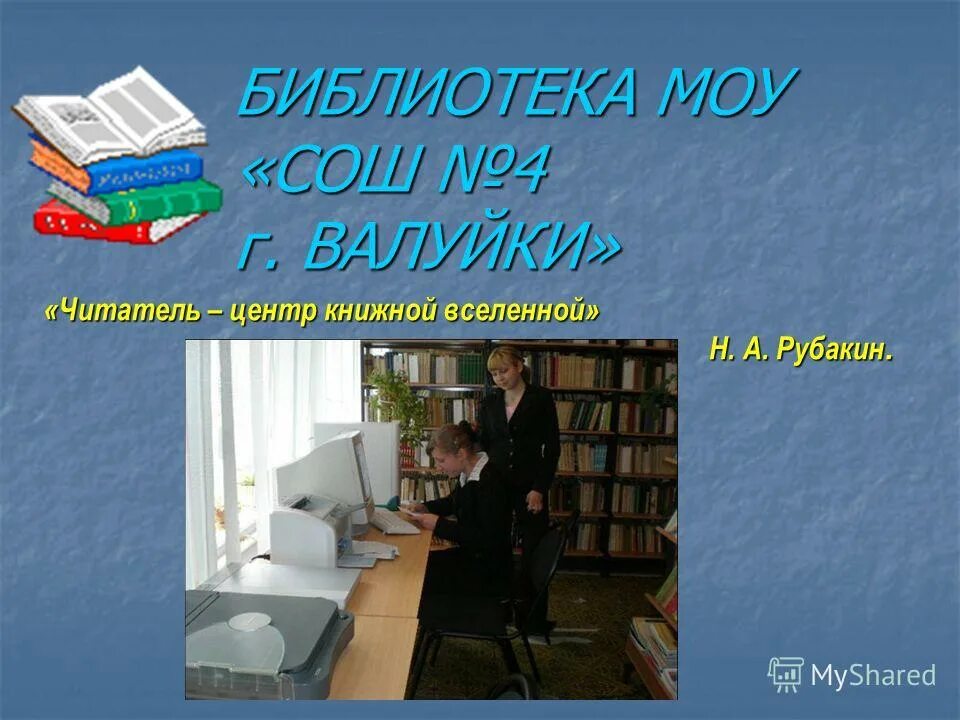 БИБЛИОТЕКА МОУ «СОШ №4 г. ВАЛУЙКИ»

«Читатель – центр книжной вселенной»

Н. А. Рубакин.

MyShared